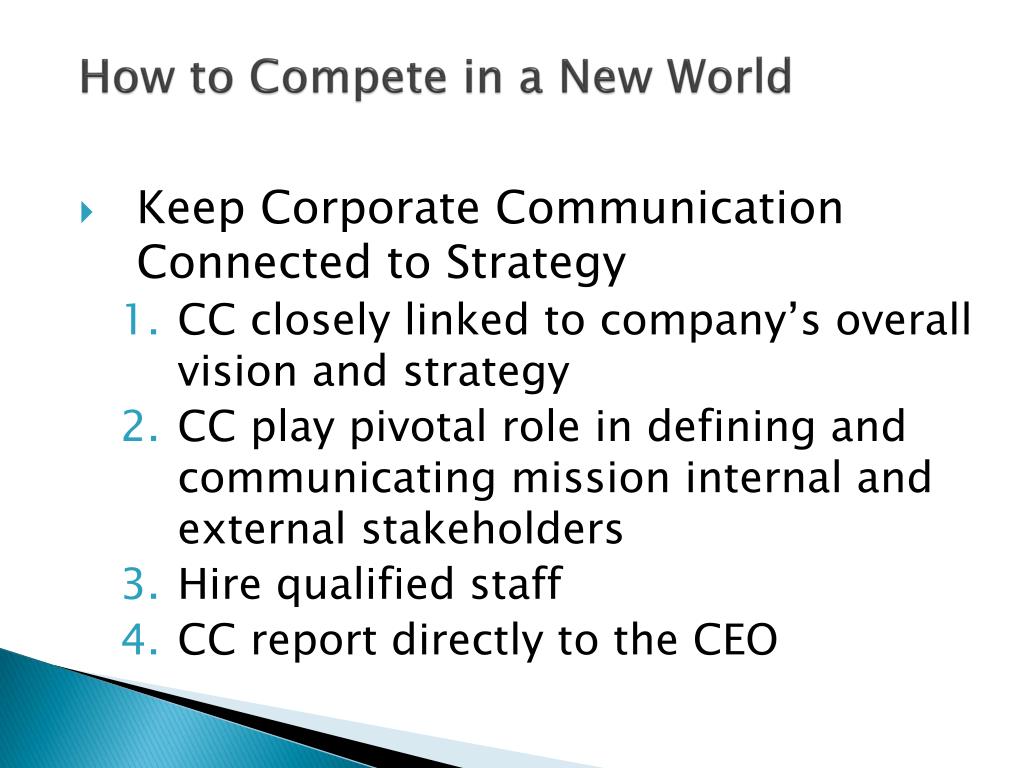 How to Compete in a New World

Keep Corporate Communication Connected to Strategy

1. CC closely linked to company’s overall vision and strategy
2. CC play pivotal role in defining and communicating mission internal and external stakeholders
3. Hire qualified staff
4. CC report directly to the CEO